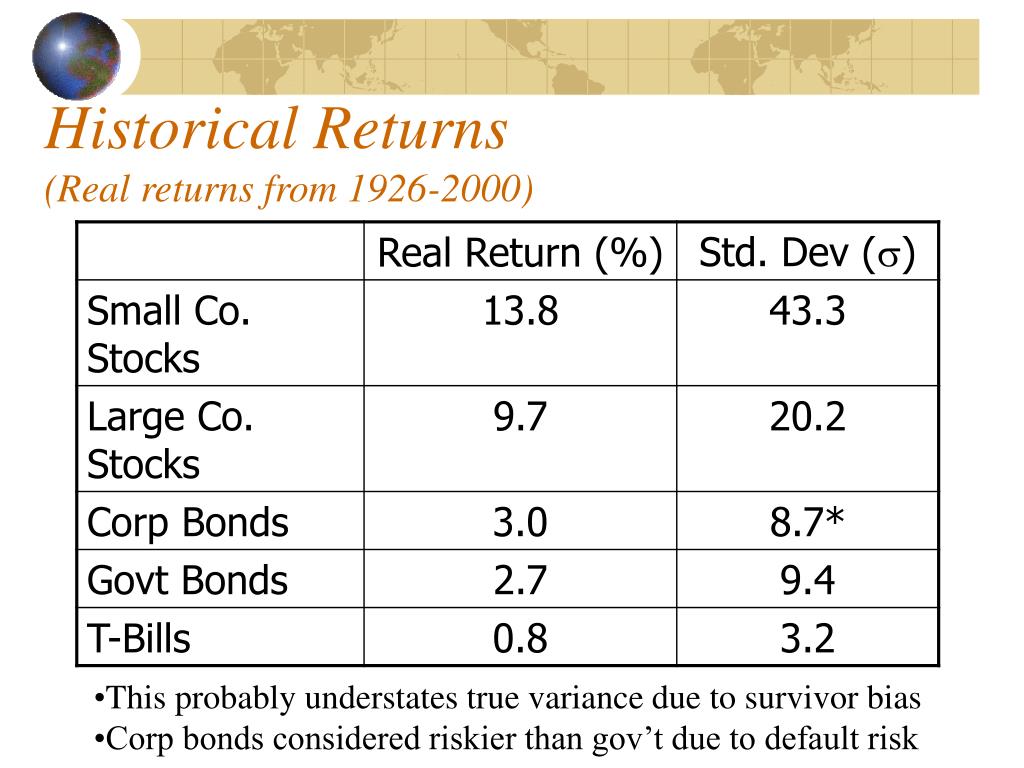 Historical Returns
(Real returns from 1926-2000)

| | Real Return (%) | Std. Dev ($\sigma$) |
|---|---|---|
| Small Co. Stocks | 13.8 | 43.3 |
| Large Co. Stocks | 9.7 | 20.2 |
| Corp Bonds | 3.0 | 8.7* |
| Govt Bonds | 2.7 | 9.4 |
| T-Bills | 0.8 | 3.2 |

•This probably understates true variance due to survivor bias
•Corp bonds considered riskier than gov't due to default risk